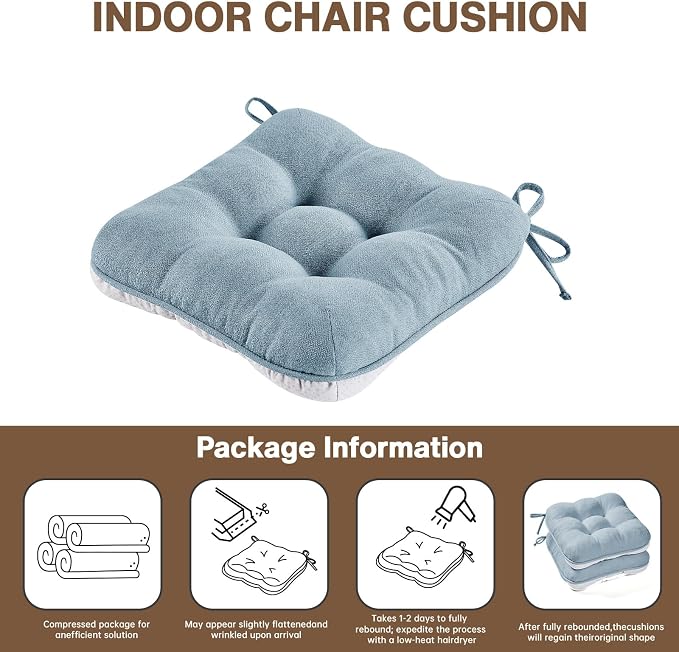 INDOOR CHAIR CUSHION

Package Information

Compressed package for anefficient solution

May appear slightly flattenedand wrinkled upon arrival

Takes 1-2 days to fully rebound; expedite the process with a low-heat hairdryer

After fully rebounded,thecushions will regain theiroriginal shape